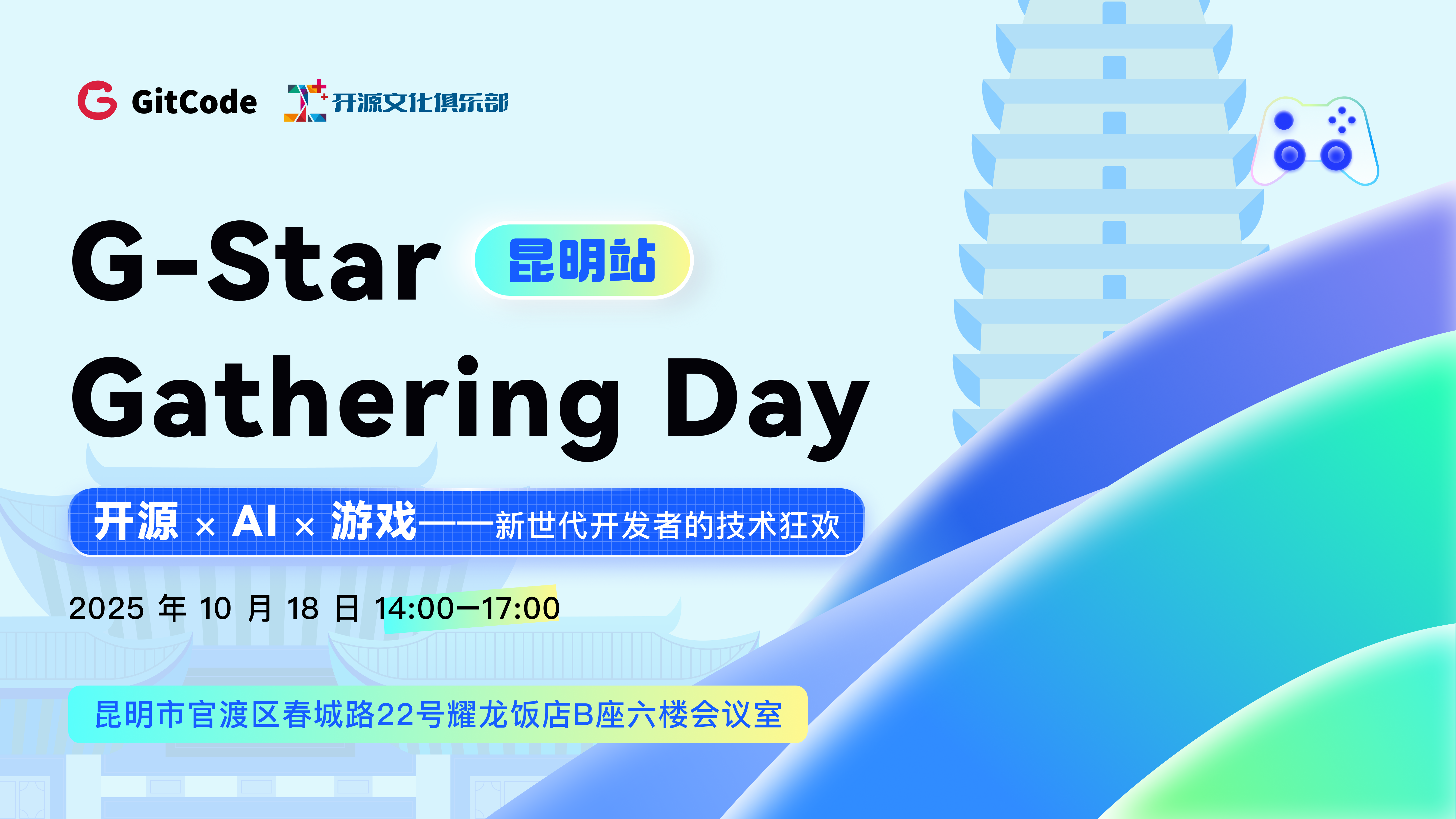 GitCode 开源文化俱乐部

G-Star 昆明站

Gathering Day

开源 × AI × 游戏——新世代开发者的技术狂欢

2025 年 10 月 18 日 14:00—17:00

昆明市官渡区春城路22号耀龙饭店B座六楼会议室